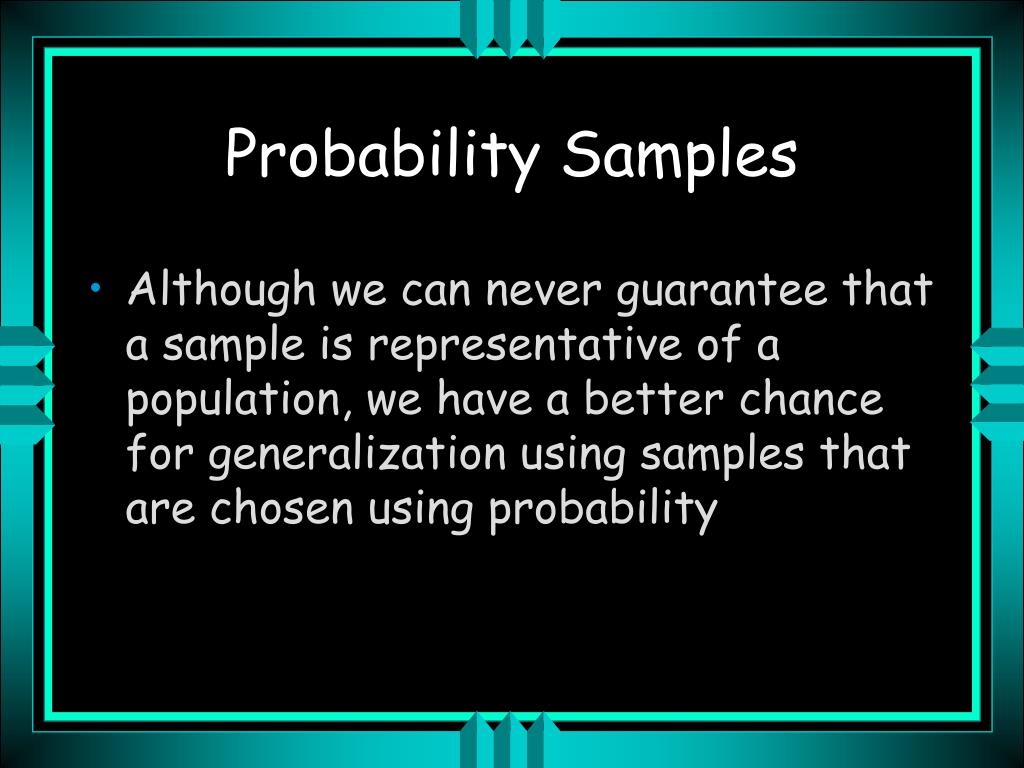 Probability Samples

• Although we can never guarantee that a sample is representative of a population, we have a better chance for generalization using samples that are chosen using probability